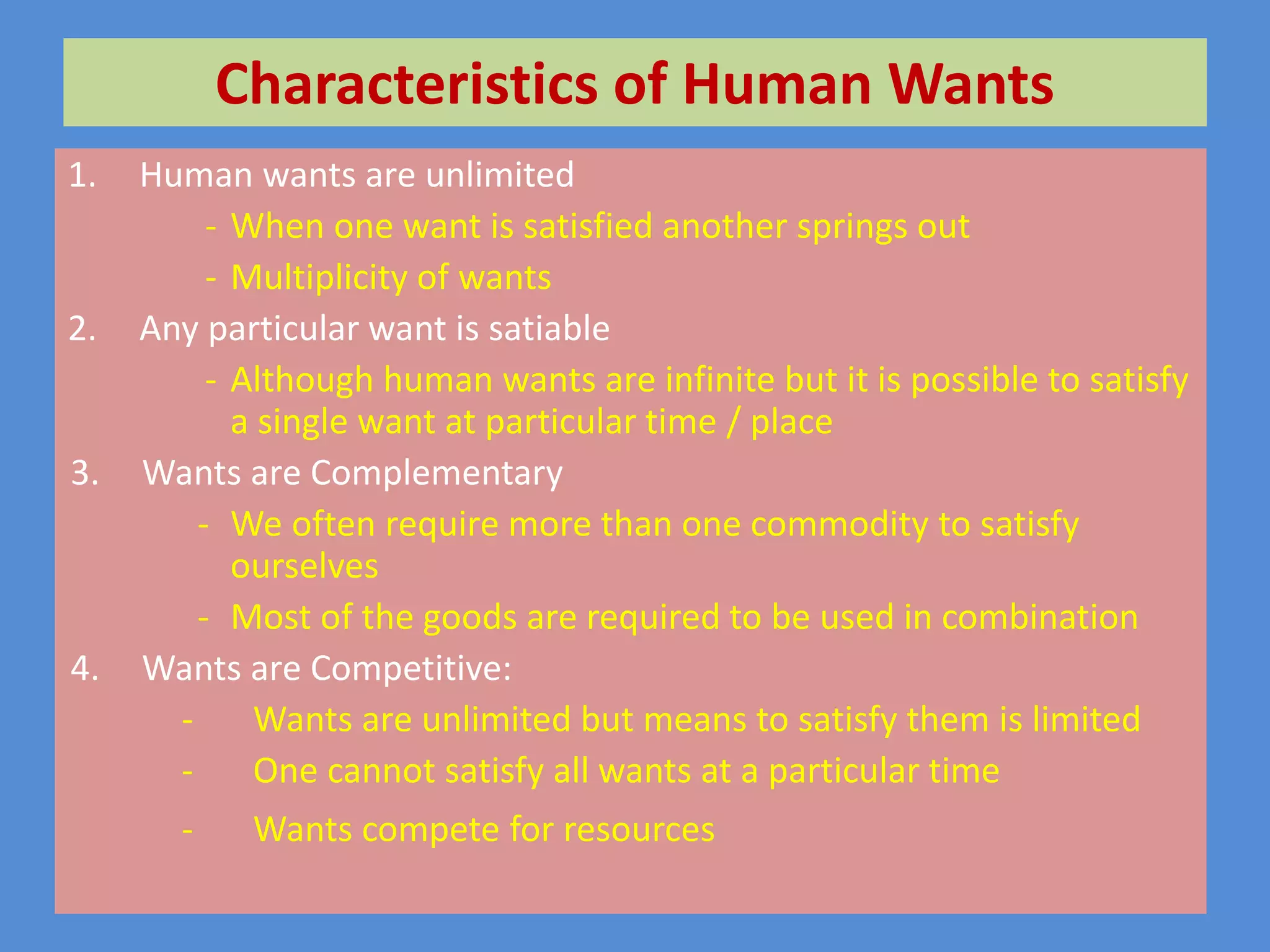 Characteristics of Human Wants

1. Human wants are unlimited

- When one want is satisfied another springs out

- Multiplicity of wants

2. Any particular want is satiable

- Although human wants are infinite but it is possible to satisfy a single want at particular time / place

3. Wants are Complementary

- We often require more than one commodity to satisfy ourselves

- Most of the goods are required to be used in combination

4. Wants are Competitive:

- Wants are unlimited but means to satisfy them is limited

- One cannot satisfy all wants at a particular time

- Wants compete for resources